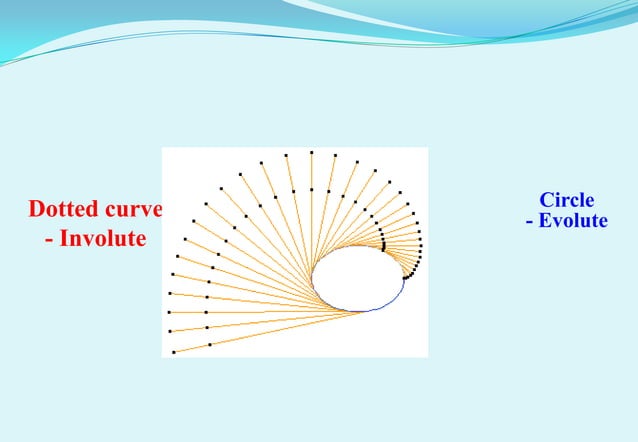 Dotted curve
- Involute

Circle
- Evolute